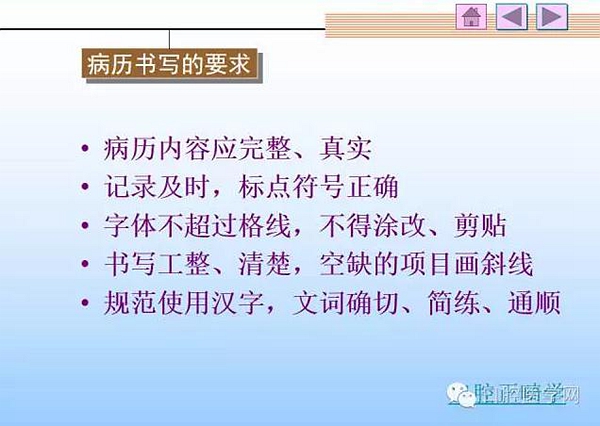 病历书写的要求

• 病历内容应完整、真实
• 记录及时，标点符号正确
• 字体不超过格线，不得涂改、剪贴
• 书写工整、清楚，空缺的项目画斜线
• 规范使用汉字，文词确切、简练、通顺

临床医学网